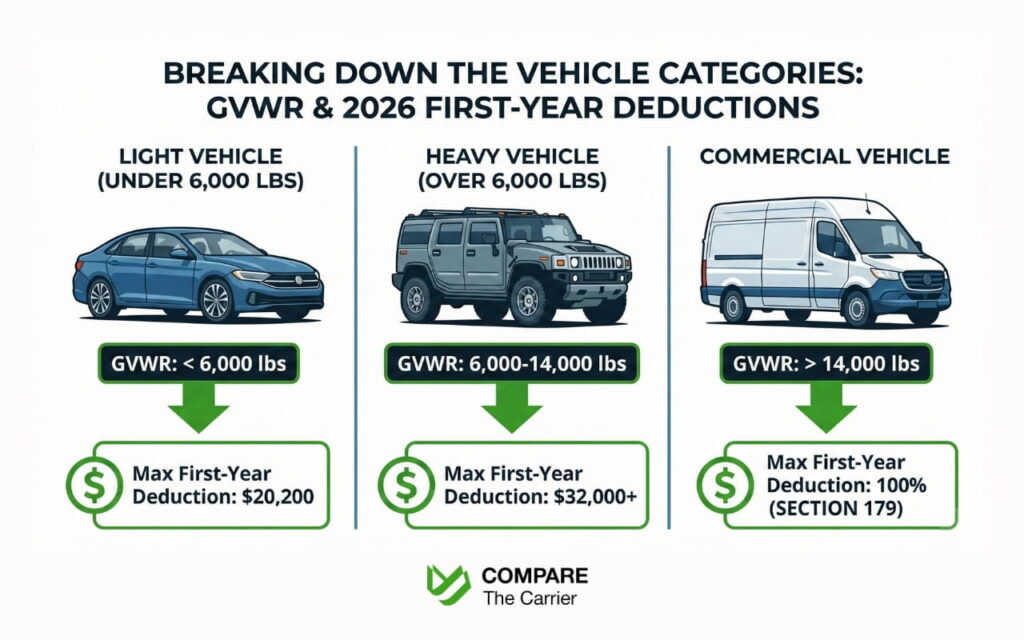 BREAKING DOWN THE VEHICLE CATEGORIES: GVWR & 2026 FIRST-YEAR DEDUCTIONS

LIGHT VEHICLE (UNDER 6,000 LBS)

GVWR: < 6,000 lbs

$ Max First-Year Deduction: $20,200

HEAVY VEHICLE (OVER 6,000 LBS)

GVWR: 6,000-14,000 lbs

$ Max First-Year Deduction: $32,000+

COMMERCIAL VEHICLE

GVWR: > 14,000 lbs

$ Max First-Year Deduction: 100% (SECTION 179)

COMPARE The Carrier